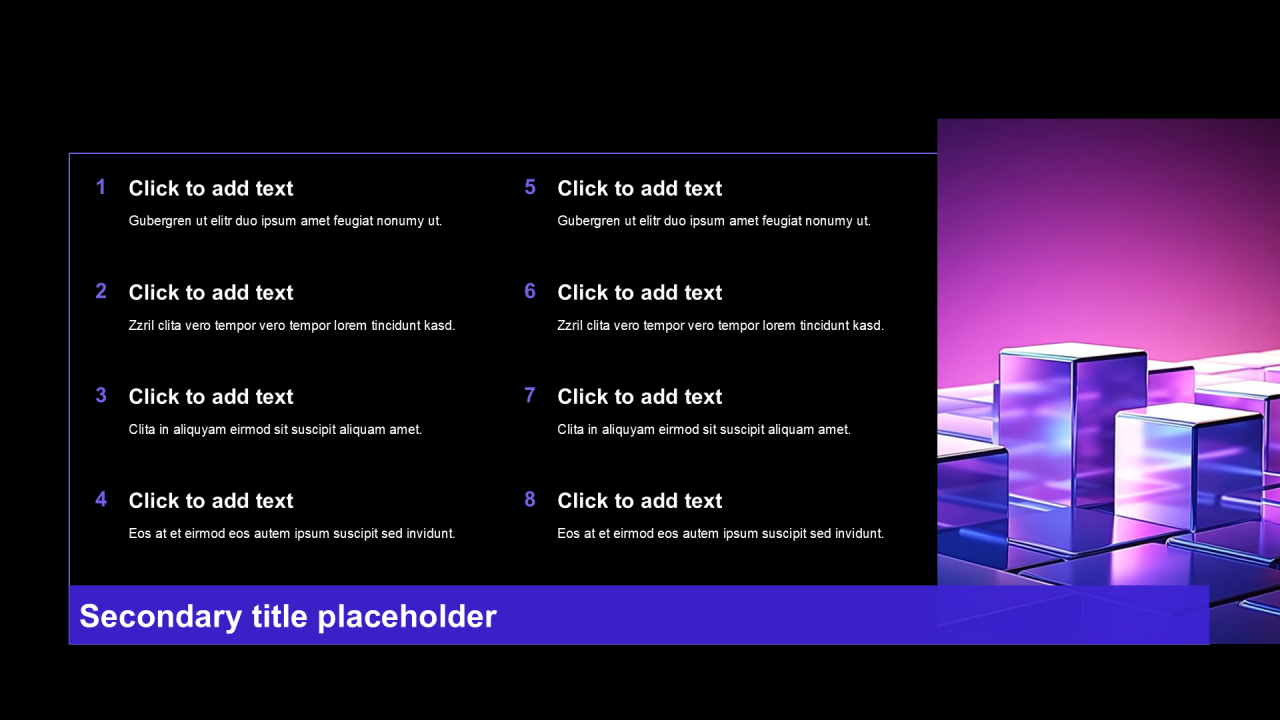 1 Click to add text
Gubergren ut elitr duo ipsum amet feugiat nonumy ut.

2 Click to add text
Zzril clita vero tempor vero tempor lorem tincidunt kasd.

3 Click to add text
Clita in aliquyam eirmod sit suscipit aliquam amet.

4 Click to add text
Eos at et eirmod eos autem ipsum suscipit sed invidunt.

5 Click to add text
Gubergren ut elitr duo ipsum amet feugiat nonumy ut.

6 Click to add text
Zzril clita vero tempor vero tempor lorem tincidunt kasd.

7 Click to add text
Clita in aliquyam eirmod sit suscipit aliquam amet.

8 Click to add text
Eos at et eirmod eos autem ipsum suscipit sed invidunt.

Secondary title placeholder